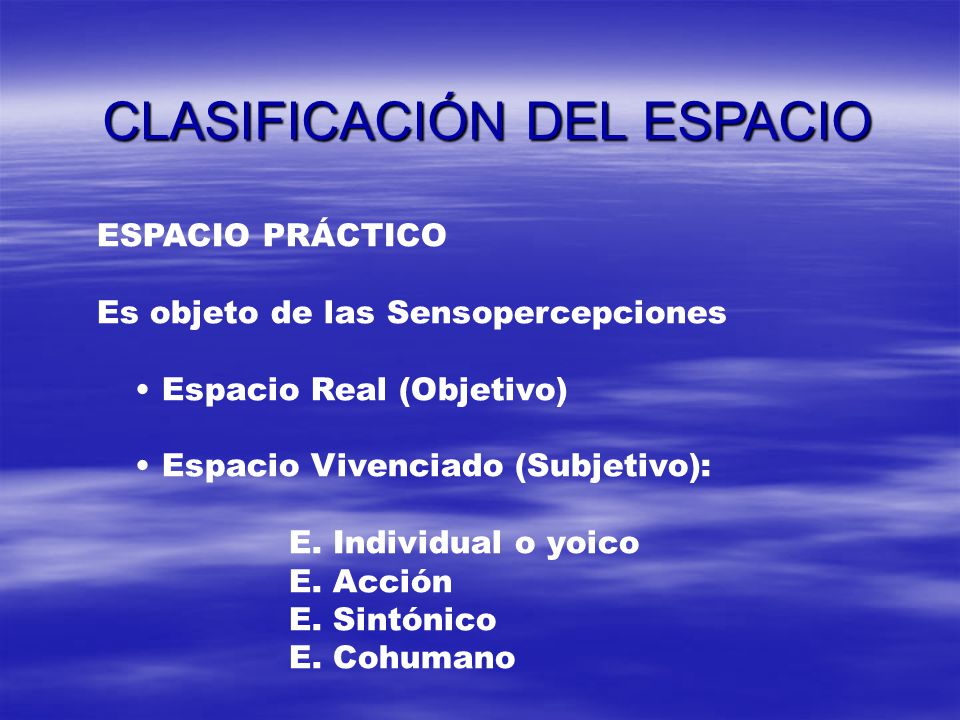 CLASIFICACIÓN DEL ESPACIO

ESPACIO PRÁCTICO

Es objeto de las Sensopercepciones

• Espacio Real (Objetivo)

• Espacio Vivenciado (Subjetivo):

E. Individual o yoico
E. Acción
E. Sintónico
E. Cohumano